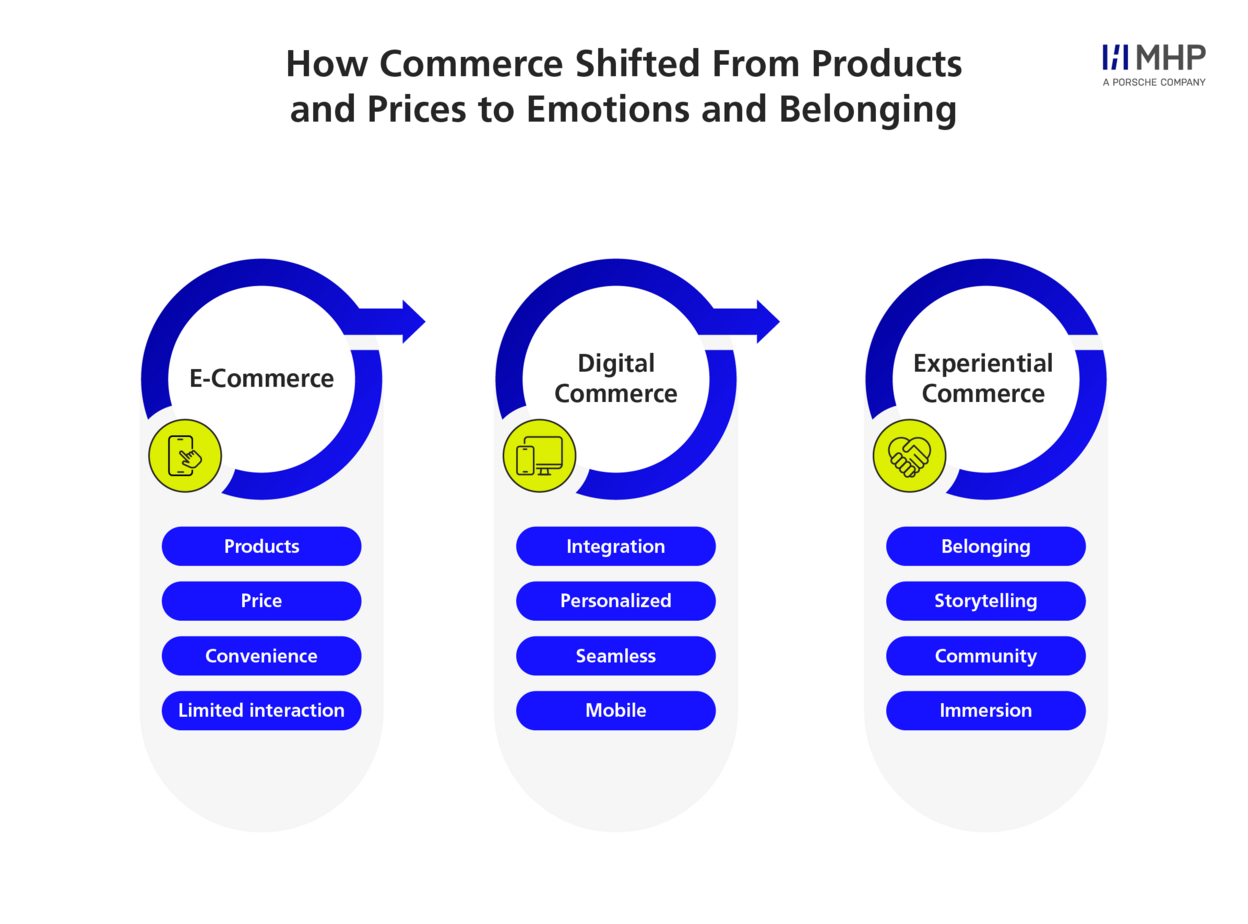 How Commerce Shifted From Products and Prices to Emotions and Belonging

MHP
A PORSCHE COMPANY

E-Commerce

Products
Price
Convenience
Limited interaction

Digital Commerce

Integration
Personalized
Seamless
Mobile

Experiential Commerce

Belonging
Storytelling
Community
Immersion